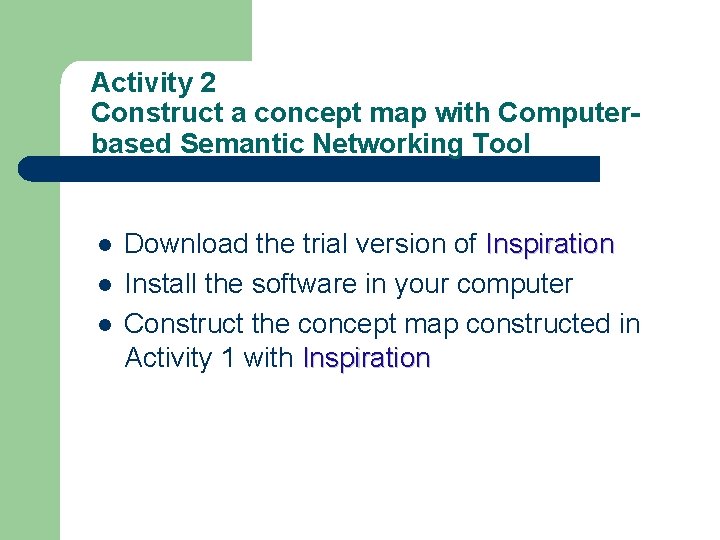 Activity 2
Construct a concept map with Computer-based Semantic Networking Tool

- Download the trial version of Inspiration
- Install the software in your computer
- Construct the concept map constructed in Activity 1 with Inspiration